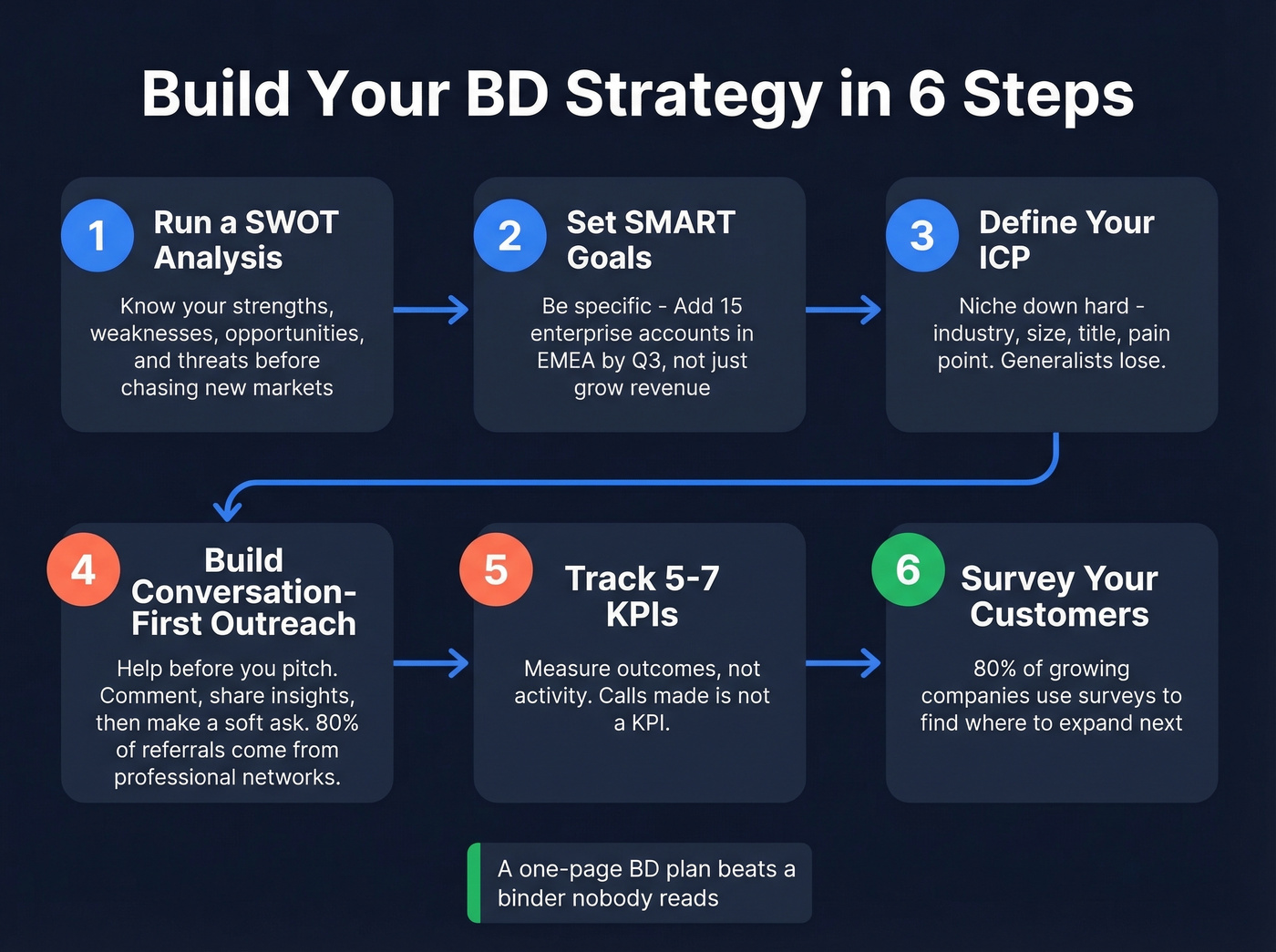 Build Your BD Strategy in 6 Steps

1

Run a SWOT Analysis

Know your strengths, weaknesses, opportunities, and threats before chasing new markets

2

Set SMART Goals

Be specific - Add 15 enterprise accounts in EMEA by Q3, not just grow revenue

3

Define Your ICP

Niche down hard - industry, size, title, pain point. Generalists lose.

4

Build Conversation-First Outreach

Help before you pitch. Comment, share insights, then make a soft ask. 80% of referrals come from professional networks.

5

Track 5-7 KPIs

Measure outcomes, not activity. Calls made is not a KPI.

6

Survey Your Customers

80% of growing companies use surveys to find where to expand next

A one-page BD plan beats a binder nobody reads